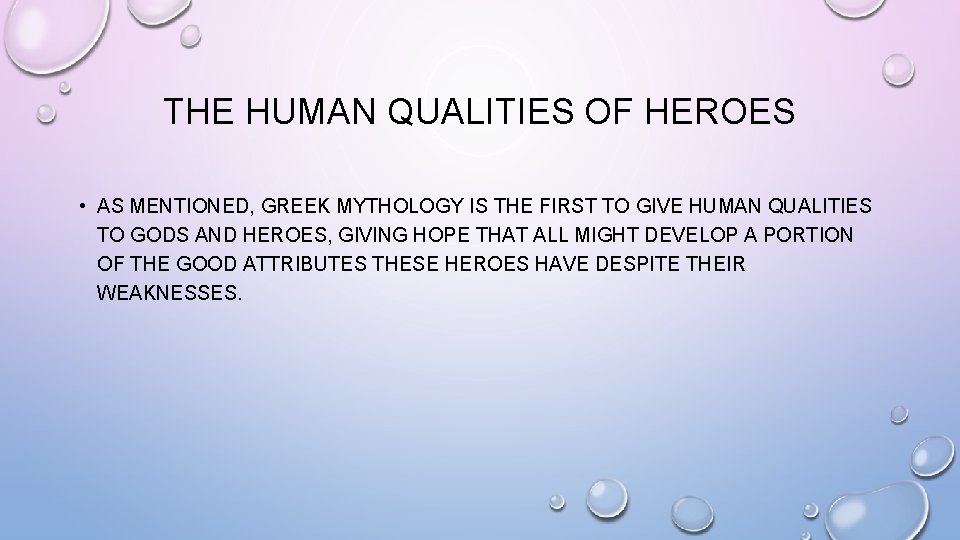 THE HUMAN QUALITIES OF HEROES

• AS MENTIONED, GREEK MYTHOLOGY IS THE FIRST TO GIVE HUMAN QUALITIES TO GODS AND HEROES, GIVING HOPE THAT ALL MIGHT DEVELOP A PORTION OF THE GOOD ATTRIBUTES THESE HEROES HAVE DESPITE THEIR WEAKNESSES.